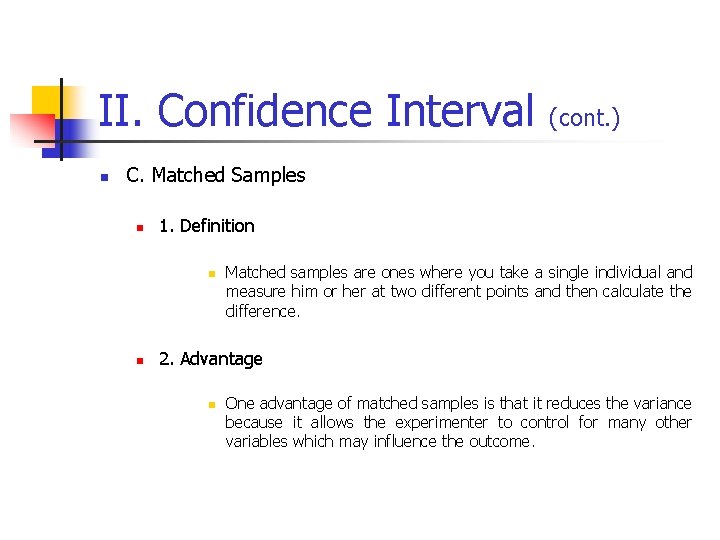 II. Confidence Interval (cont.)

C. Matched Samples

1. Definition

Matched samples are ones where you take a single individual and measure him or her at two different points and then calculate the difference.

2. Advantage

One advantage of matched samples is that it reduces the variance because it allows the experimenter to control for many other variables which may influence the outcome.